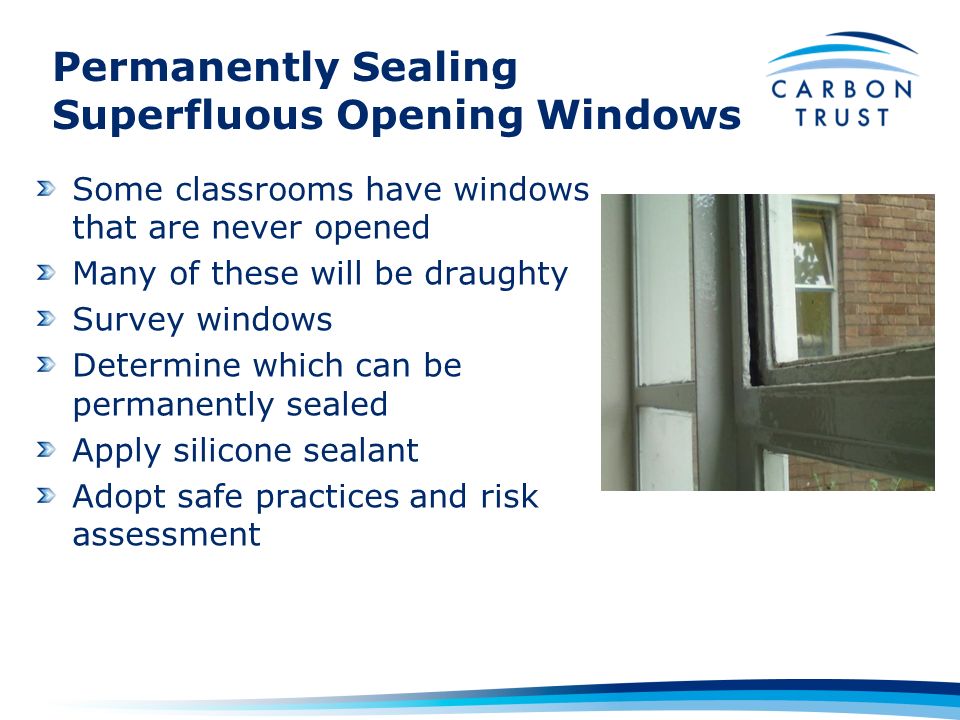 Permanently Sealing Superfluous Opening Windows

CARBON TRUST

Some classrooms have windows that are never opened
Many of these will be draughty
Survey windows
Determine which can be permanently sealed
Apply silicone sealant
Adopt safe practices and risk assessment